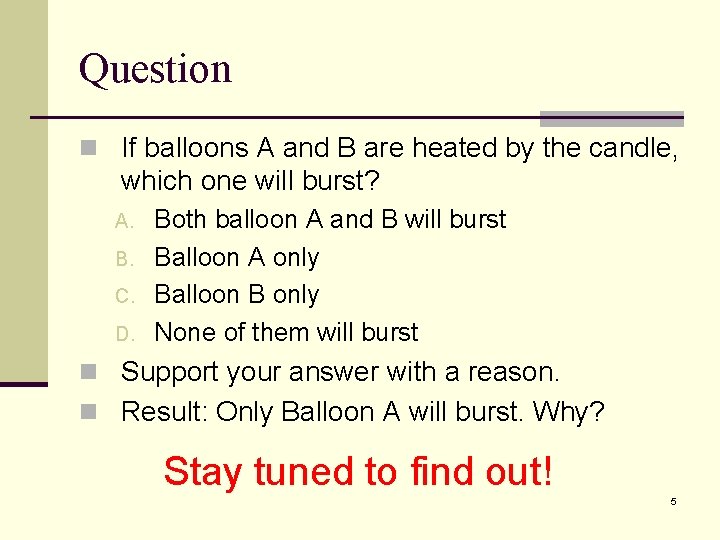 Question

If balloons A and B are heated by the candle, which one will burst?

A. Both balloon A and B will burst
B. Balloon A only
C. Balloon B only
D. None of them will burst

Support your answer with a reason.

Result: Only Balloon A will burst. Why?

Stay tuned to find out!

5